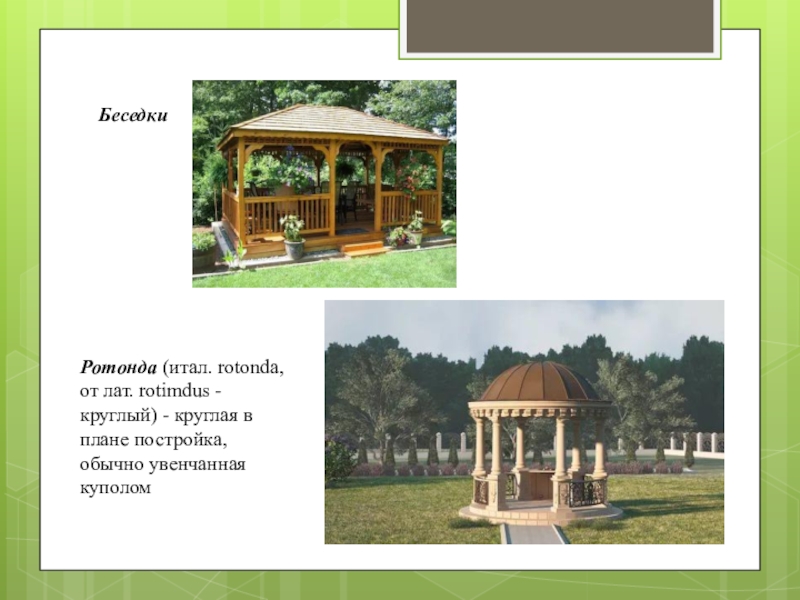 Беседки

Ротонда (итал. rotonda, от лат. rotimdus - круглый) - круглая в плане постройка, обычно увенчанная куполом